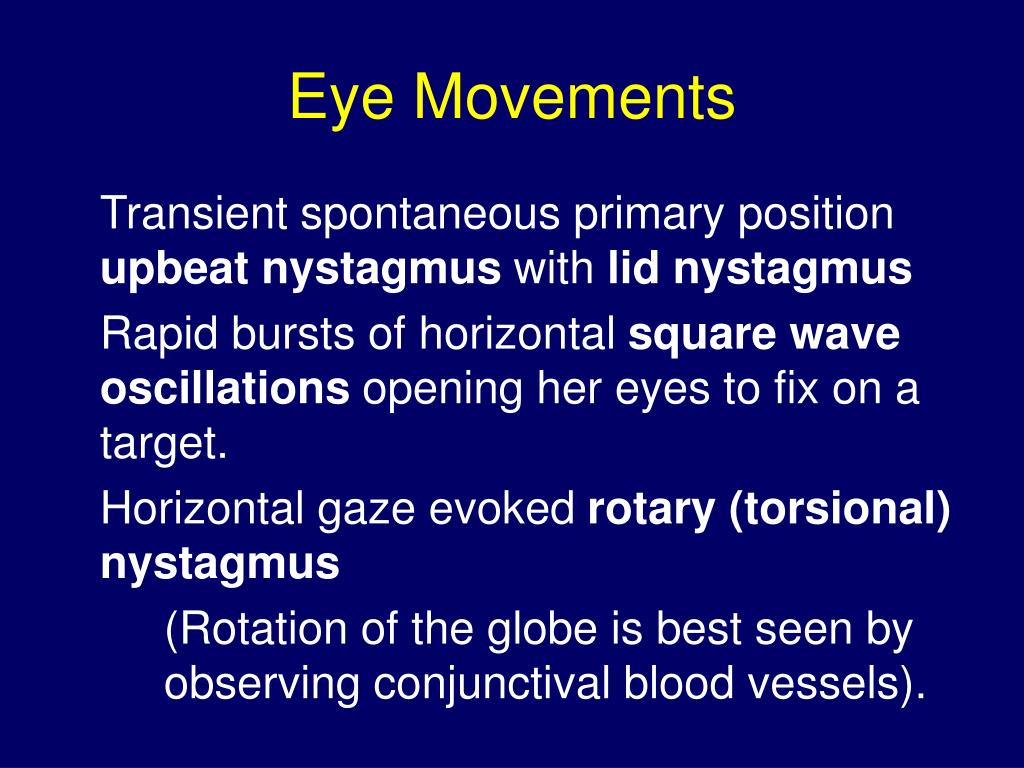 Eye Movements

Transient spontaneous primary position upbeat nystagmus with lid nystagmus

Rapid bursts of horizontal square wave oscillations opening her eyes to fix on a target.

Horizontal gaze evoked rotary (torsional) nystagmus

(Rotation of the globe is best seen by observing conjunctival blood vessels).